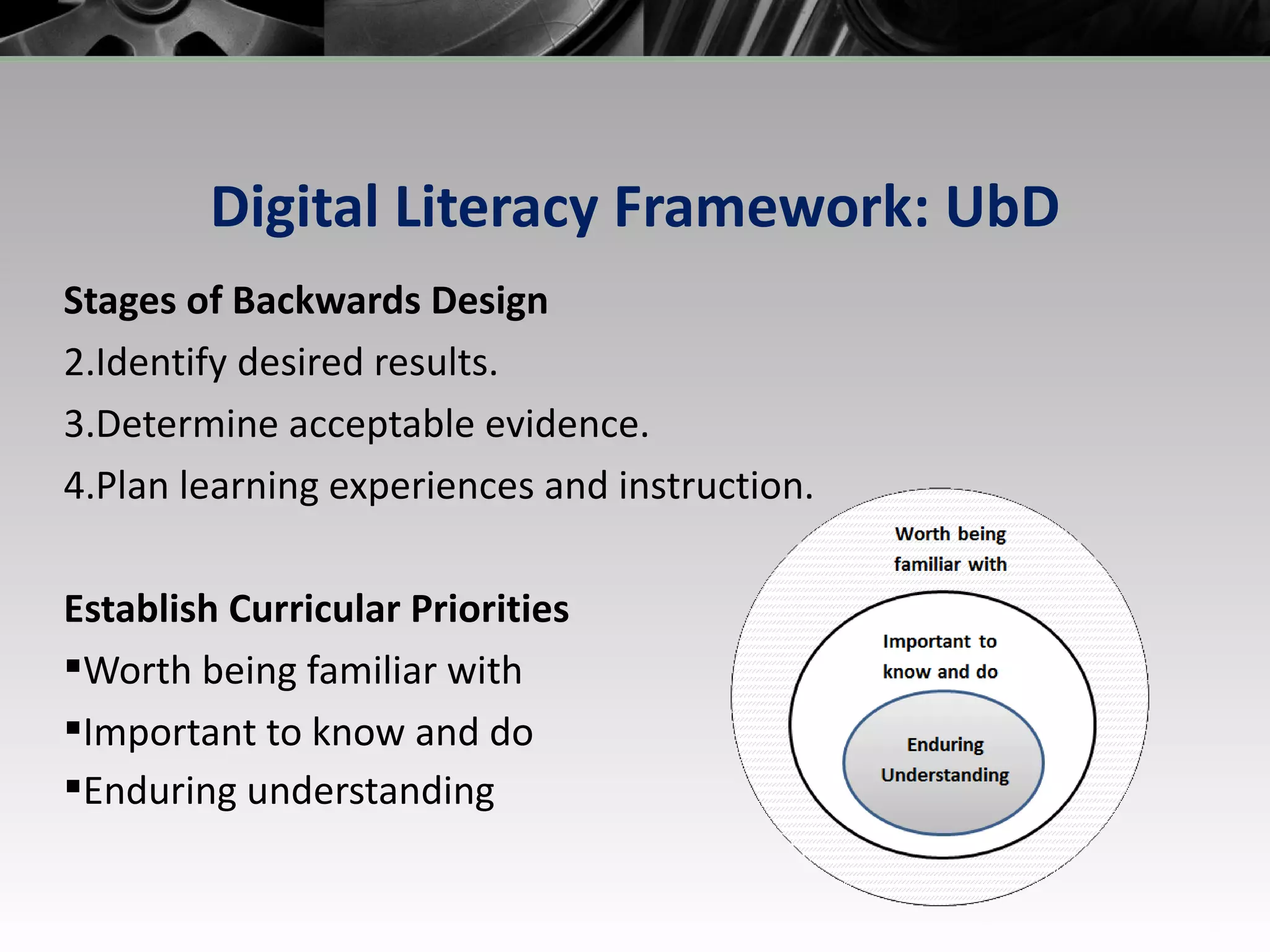 Digital Literacy Framework: UbD

Stages of Backwards Design

2.Identify desired results.

3.Determine acceptable evidence.

4.Plan learning experiences and instruction.

Establish Curricular Priorities

▪Worth being familiar with

▪Important to know and do

▪Enduring understanding

Worth being familiar with

Important to know and do

Enduring Understanding